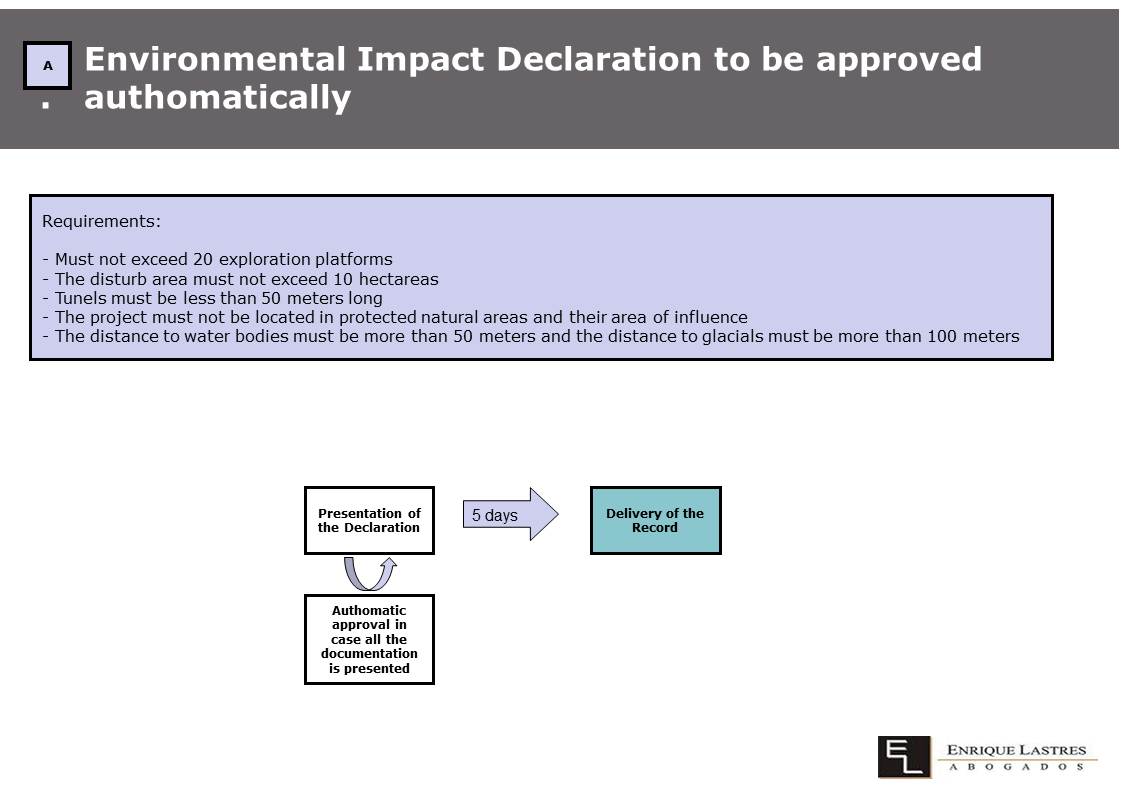 A

. Environmental Impact Declaration to be approved authomatically

Requirements:

- Must not exceed 20 exploration platforms
- The disturb area must not exceed 10 hectareas
- Tunels must be less than 50 meters long
- The project must not be located in protected natural areas and their area of influence
- The distance to water bodies must be more than 50 meters and the distance to glacials must be more than 100 meters

Presentation of the Declaration

5 days

Delivery of the Record

Authomatic approval in case all the documentation is presented

EL ENRIQUE LASTRES ABOGADOS